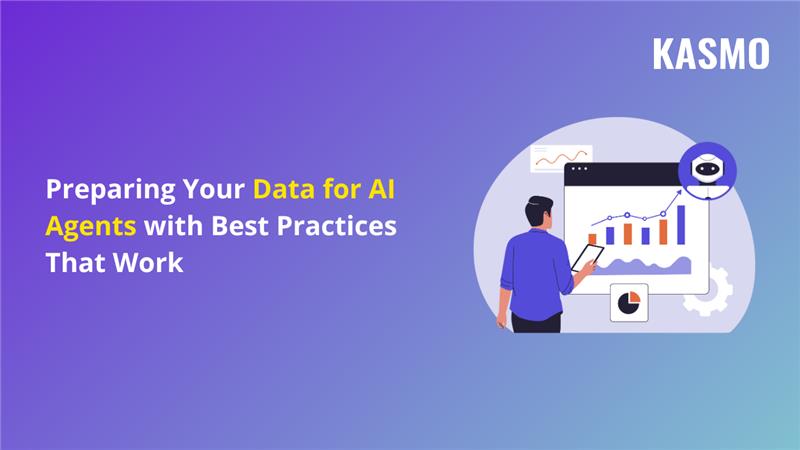 KASMO

Preparing Your Data for AI Agents with Best Practices That Work